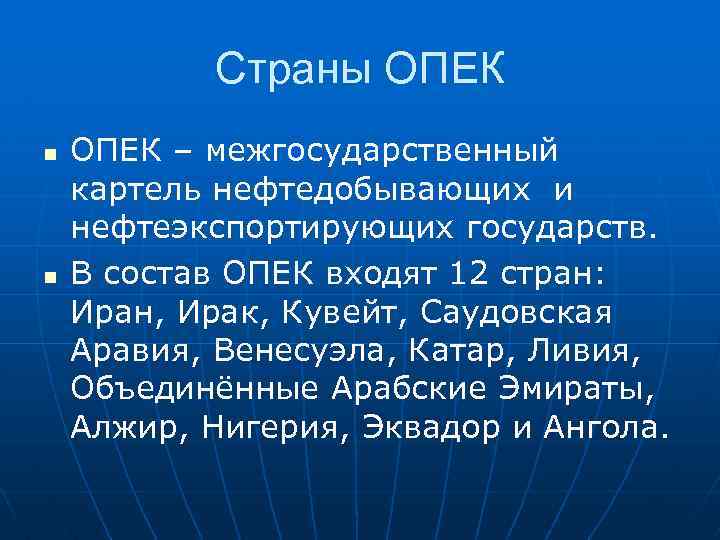 Страны ОПЕК

▪ ОПЕК – межгосударственный картель нефтедобывающих и нефтеэкспортирующих государств.

▪ В состав ОПЕК входят 12 стран: Иран, Ирак, Кувейт, Саудовская Аравия, Венесуэла, Катар, Ливия, Объединённые Арабские Эмираты, Алжир, Нигерия, Эквадор и Ангола.